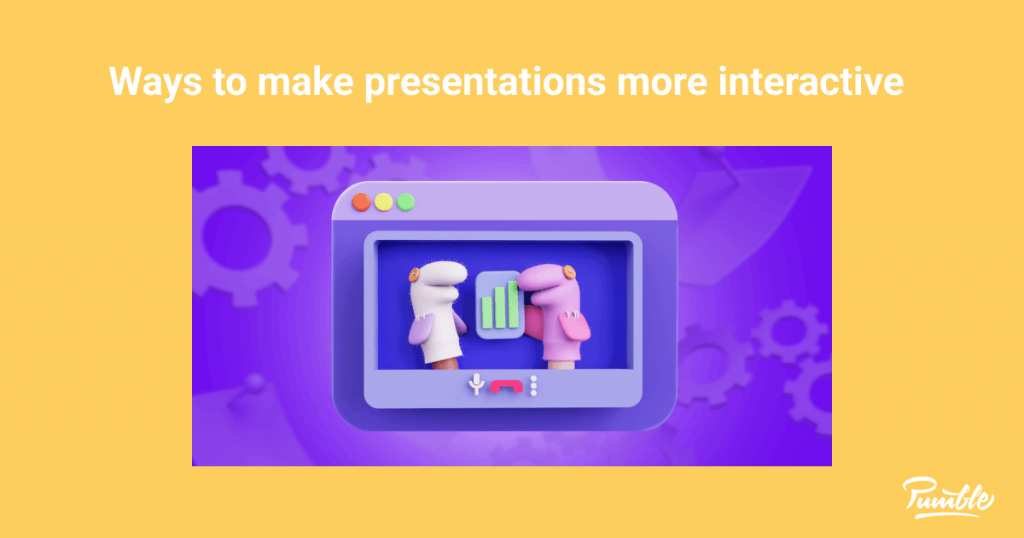 Ways to make presentations more interactive

Pumble